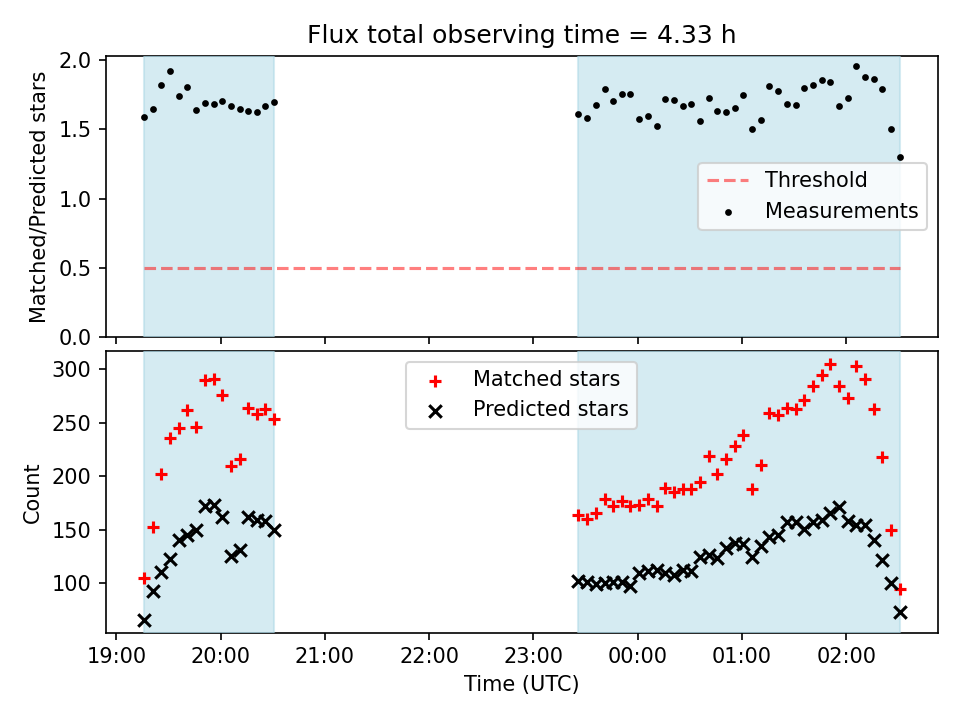 Flux total observing time = 4.33 h

Matched/Predicted stars

2.0
1.5
1.0
0.5
0.0

Threshold
Measurements

Count

300
250
200
150
100

Matched stars
Predicted stars

19:00
20:00
21:00
22:00
23:00
00:00
01:00
02:00

Time (UTC)